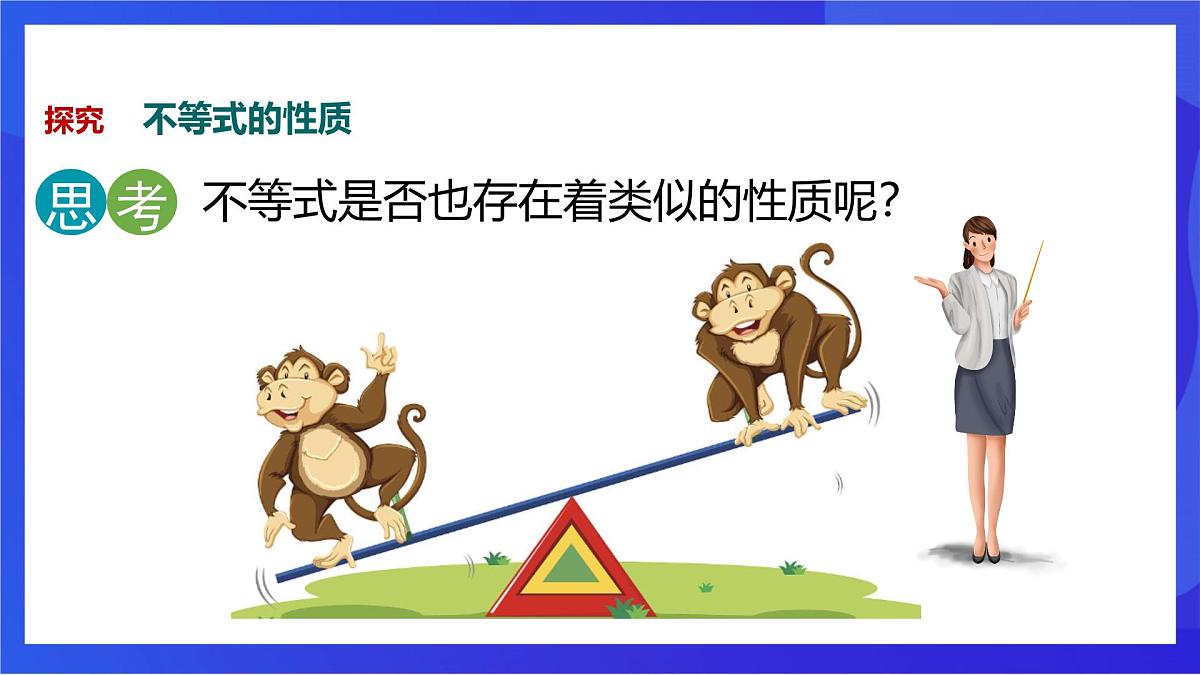 探究　不等式的性质

思考　不等式是否也存在着类似的性质呢？